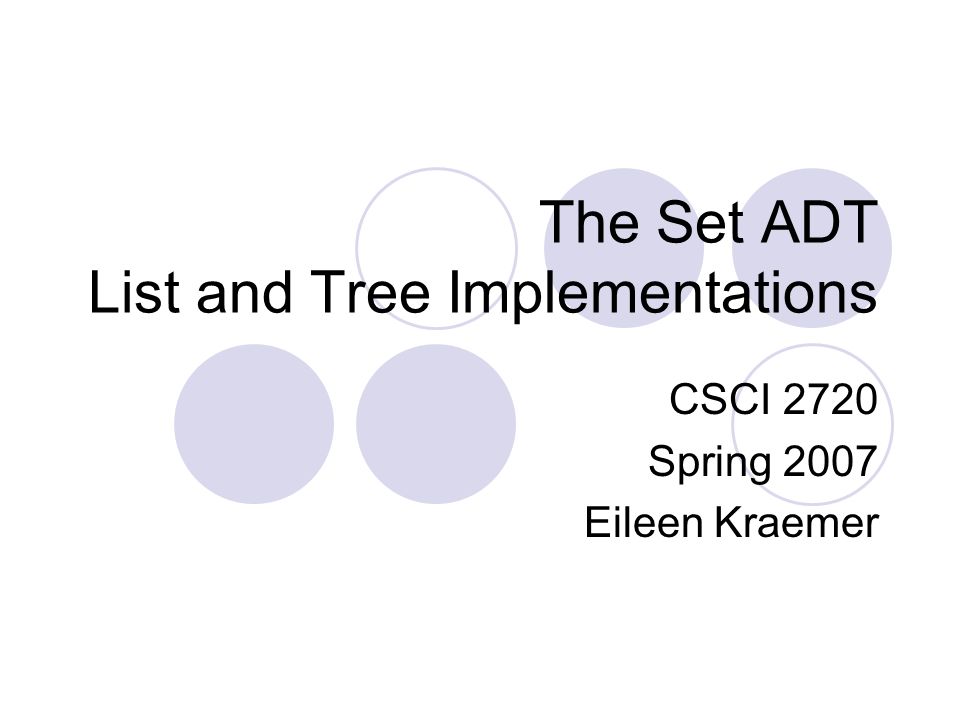 The Set ADT
List and Tree Implementations

CSCI 2720
Spring 2007
Eileen Kraemer